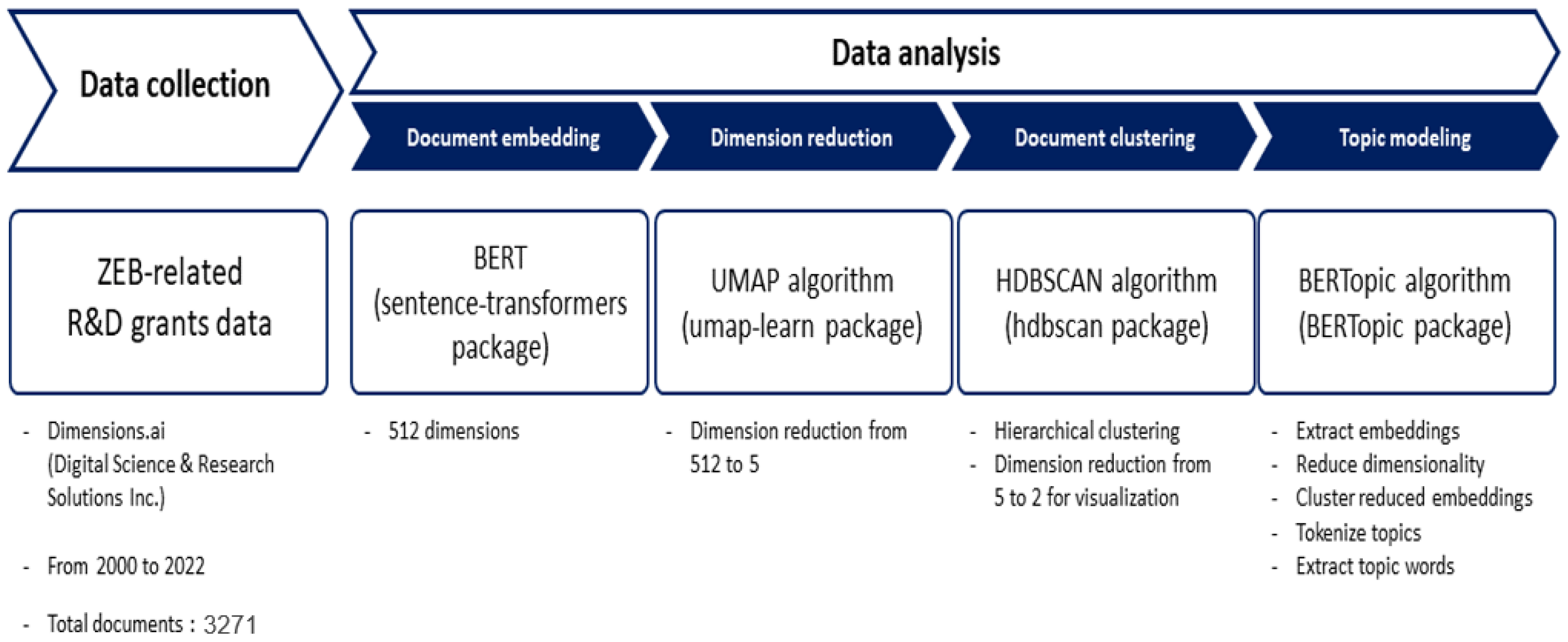 Data collection

Data analysis

Document embedding

Dimension reduction

Document clustering

Topic modeling

ZEB-related R&D grants data

BERT (sentence-transformers package)

UMAP algorithm (umap-learn package)

HDBSCAN algorithm (hdbscan package)

BERTopic algorithm (BERTopic package)

- Dimensions.ai (Digital Science & Research Solutions Inc.)

- From 2000 to 2022

- Total documents : 3271

- 512 dimensions

- Dimension reduction from 512 to 5

- Hierarchical clustering
- Dimension reduction from 5 to 2 for visualization

- Extract embeddings
- Reduce dimensionality
- Cluster reduced embeddings
- Tokenize topics
- Extract topic words